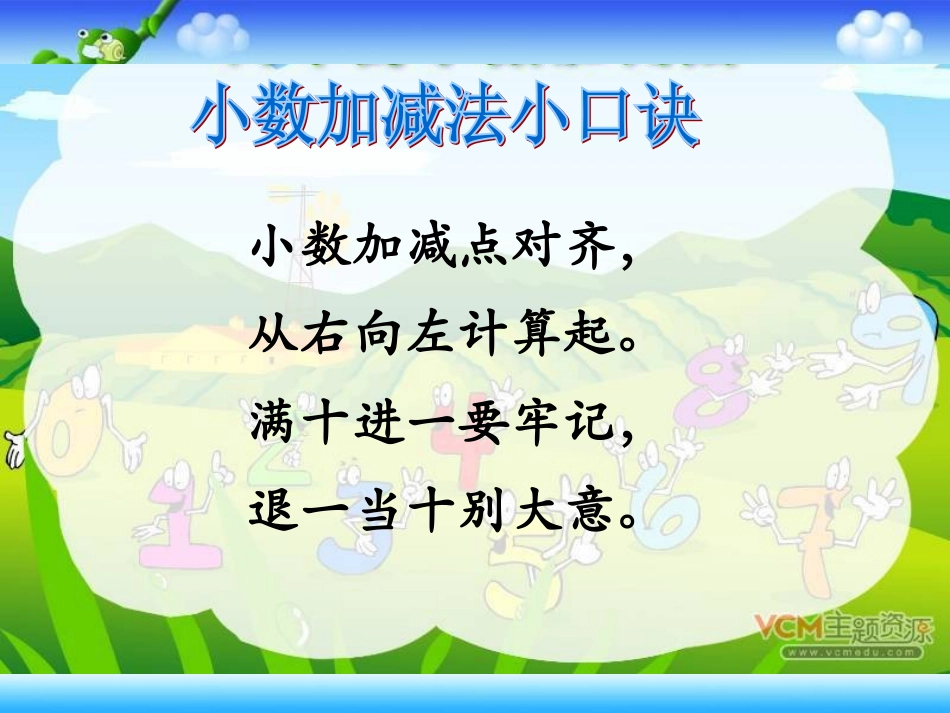 小数加减法小口诀

小数加减点对齐，
从右向左计算起。
满十进一要牢记，
退一当十别大意。

VCM主题资源
www.vcmedu.com